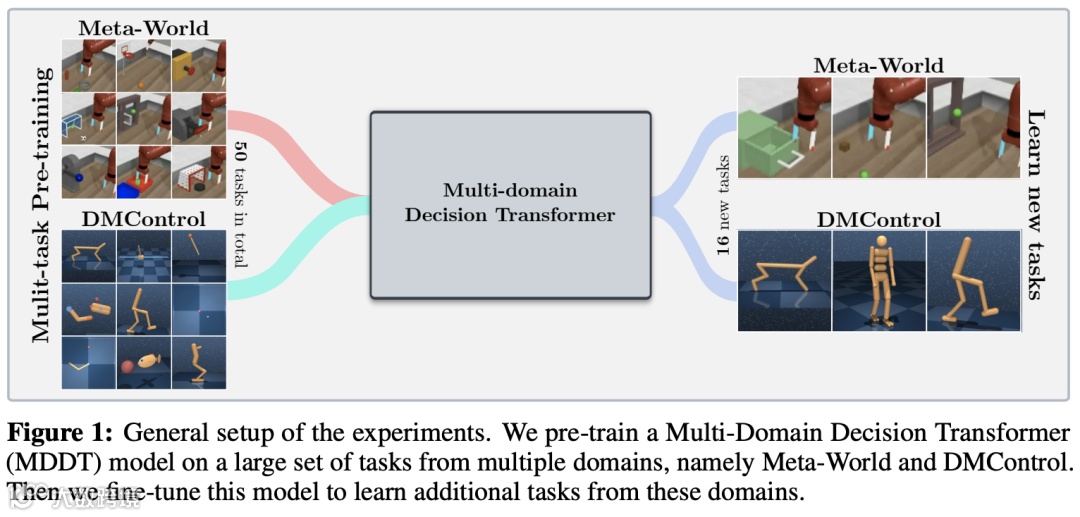 Multi-task Pre-training

Meta-World

DMControl

50 tasks in total

Multi-domain Decision Transformer

16 new tasks

Meta-World

DMControl

Learn new tasks

**Figure 1:** General setup of the experiments. We pre-train a Multi-Domain Decision Transformer (MDDT) model on a large set of tasks from multiple domains, namely Meta-World and DMControl. Then we fine-tune this model to learn additional tasks from these domains.